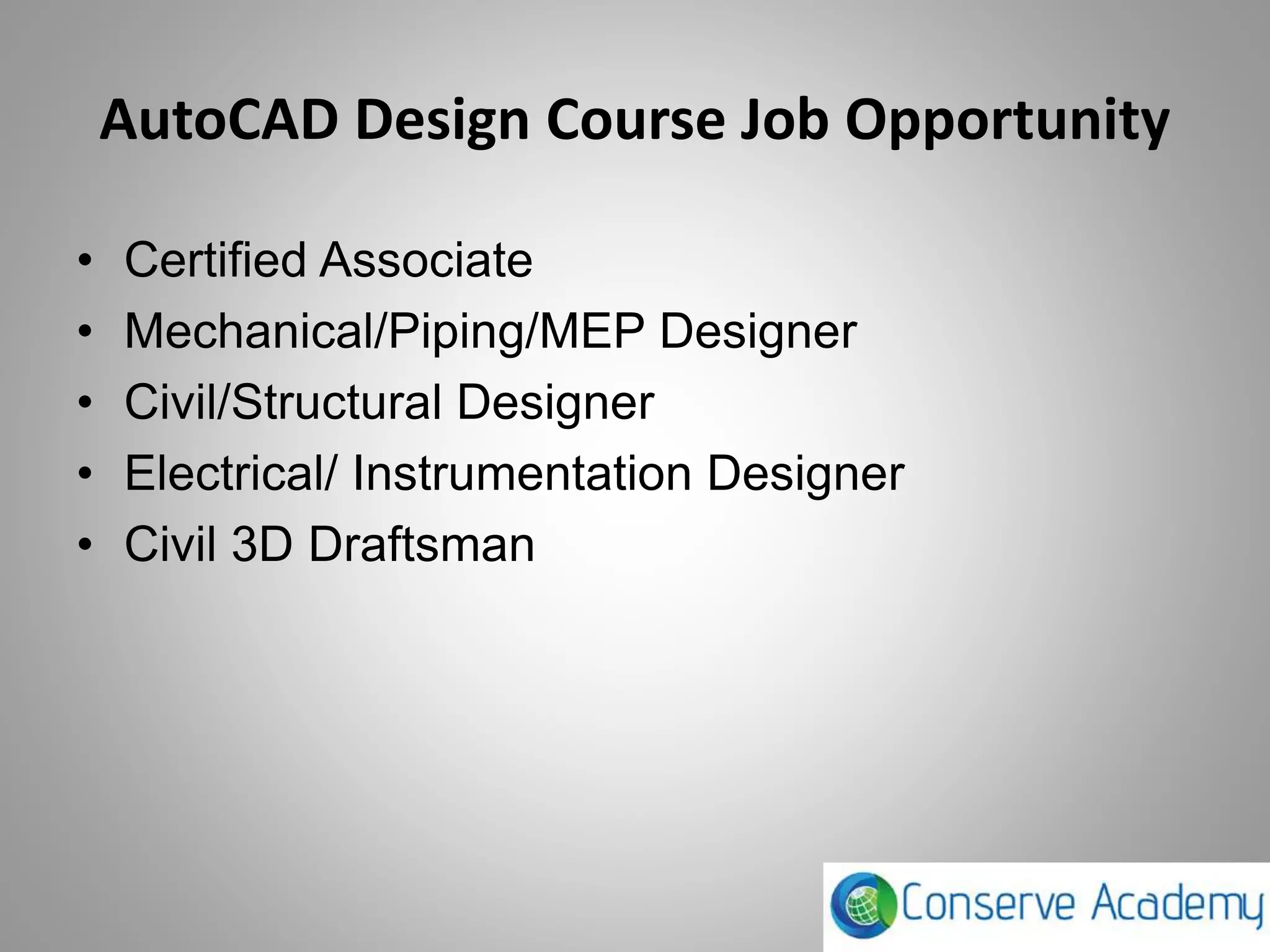 AutoCAD Design Course Job Opportunity

• Certified Associate
• Mechanical/Piping/MEP Designer
• Civil/Structural Designer
• Electrical/ Instrumentation Designer
• Civil 3D Draftsman

Conserve Academy